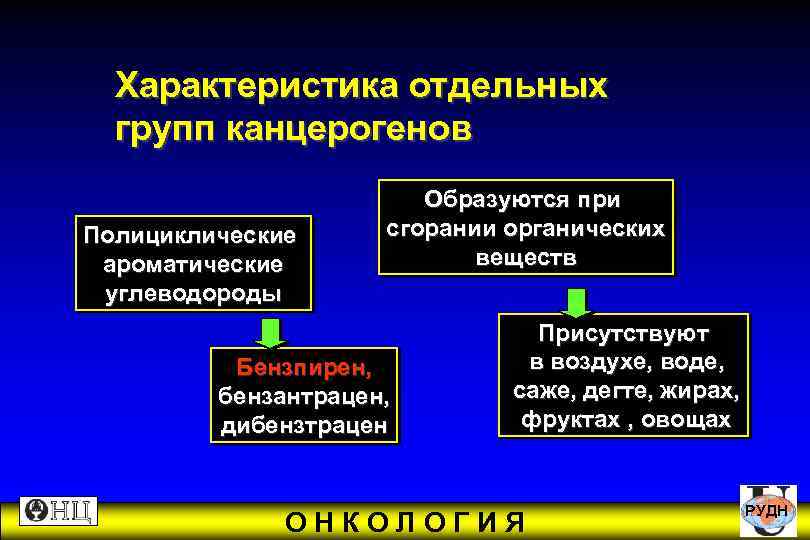 Характеристика отдельных групп канцерогенов

Полициклические ароматические углеводороды

Бензпирен, бензантрацен, дибензтрацен

Образуются при сгорании органических веществ

Присутствуют в воздухе, воде, саже, дегте, жирах, фруктах , овощах

ОНЦ

ОНКОЛОГИЯ

РУДН